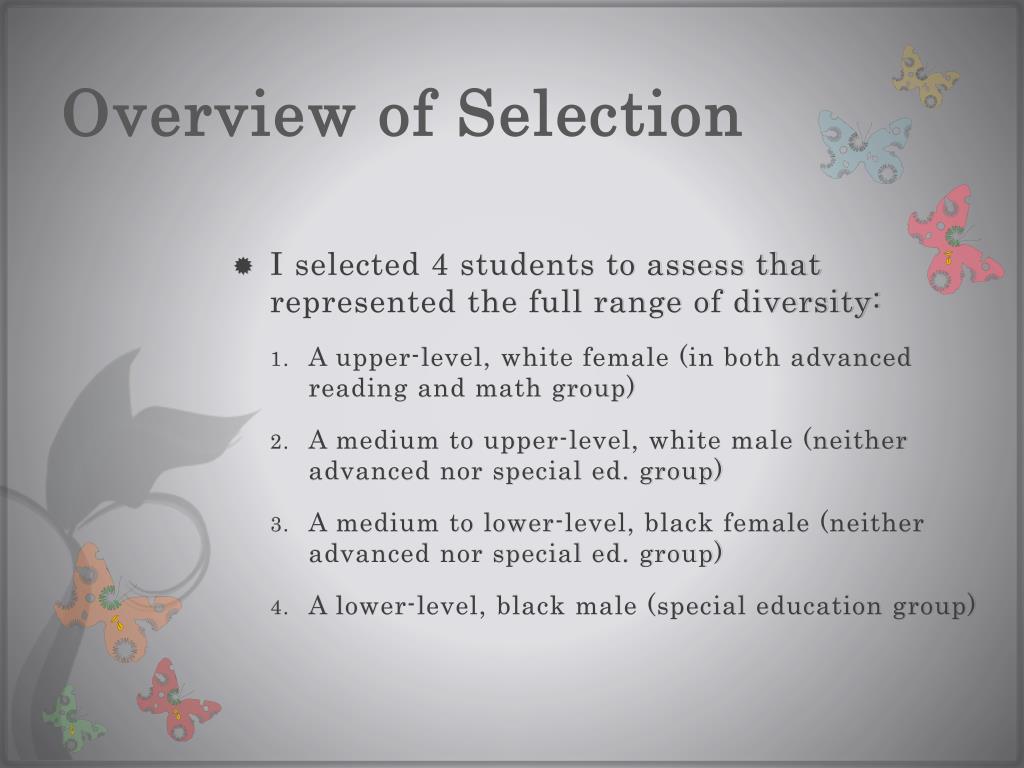 Overview of Selection

I selected 4 students to assess that represented the full range of diversity:

1. A upper-level, white female (in both advanced reading and math group)
2. A medium to upper-level, white male (neither advanced nor special ed. group)
3. A medium to lower-level, black female (neither advanced nor special ed. group)
4. A lower-level, black male (special education group)